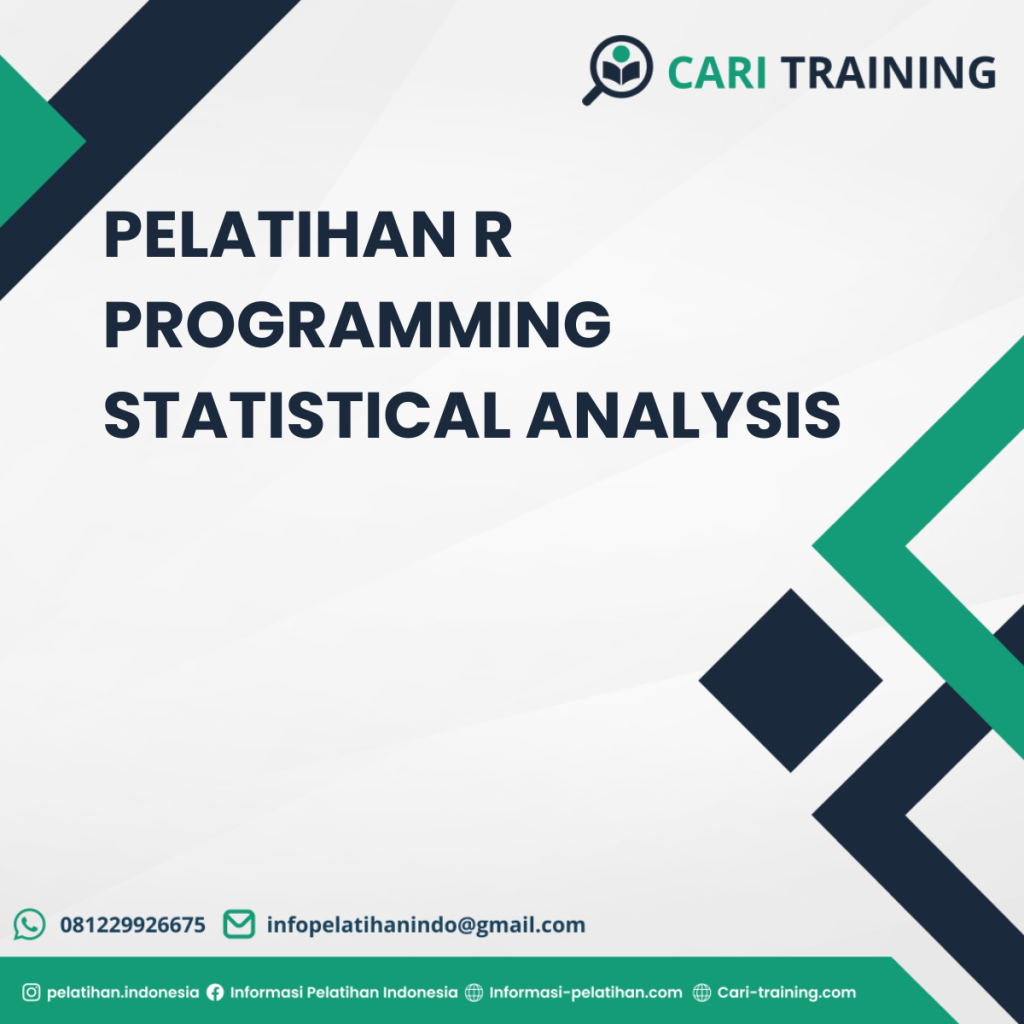 CARI TRAINING

PELATIHAN R PROGRAMMING STATISTICAL ANALYSIS

081229926675 infopelatihanindo@gmail.com

pelatihan.indonesia Informasi Pelatihan Indonesia Informasi-pelatihan.com Cari-training.com